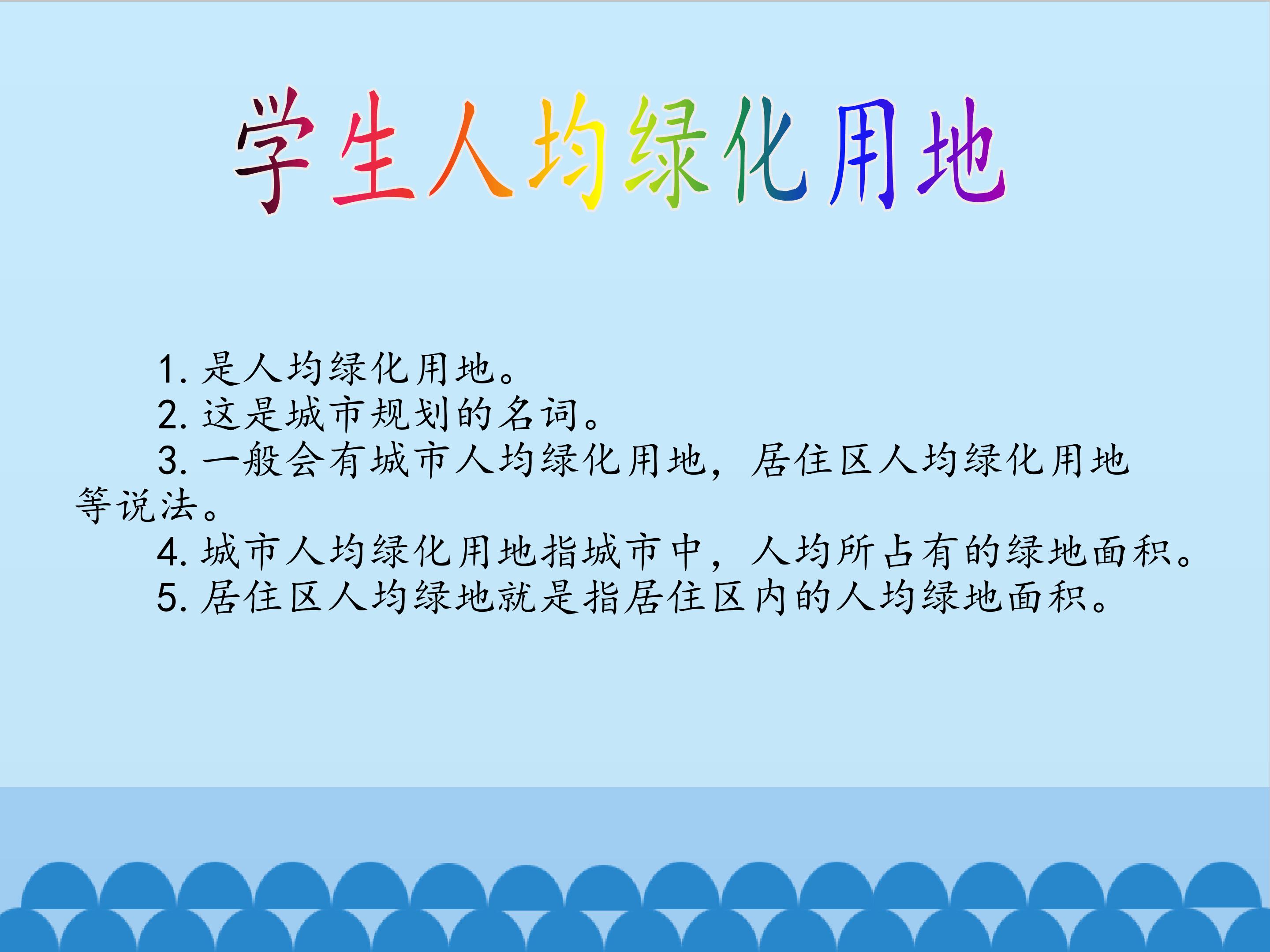 学生人均绿化用地

1. 是人均绿化用地。
2. 这是城市规划的名词。
3. 一般会有城市人均绿化用地，居住区人均绿化用地等说法。
4. 城市人均绿化用地指城市中，人均所占有的绿地面积。
5. 居住区人均绿地就是指居住区内的人均绿地面积。